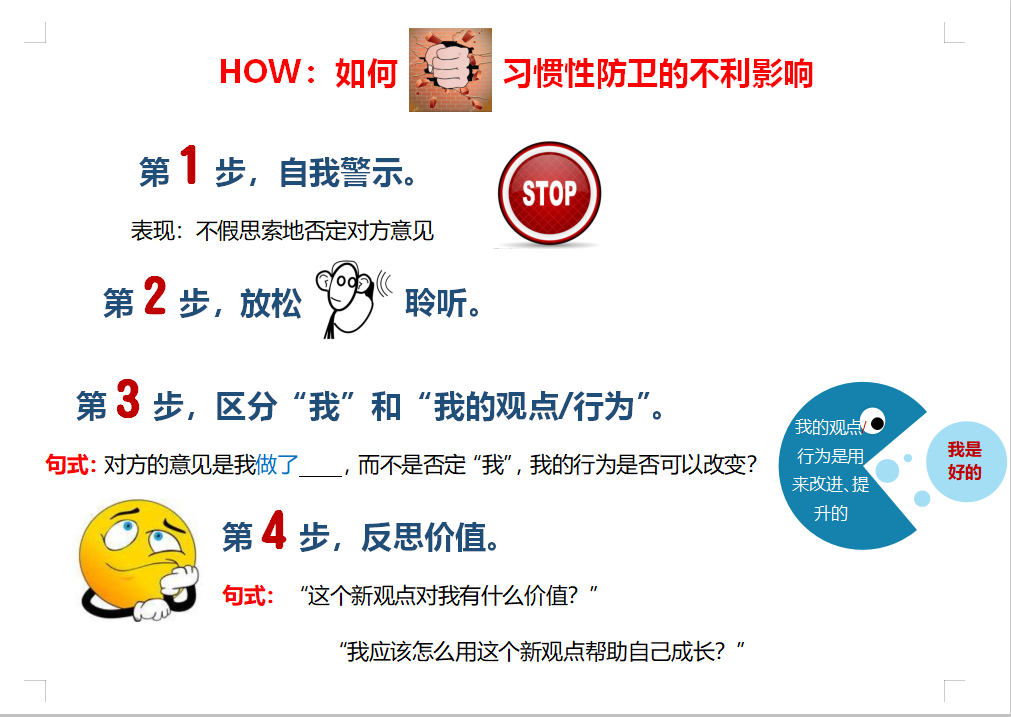 HOW：如何 习惯性防卫的不利影响

第 1 步，自我警示。

STOP

表现：不假思索地否定对方意见

第 2 步，放松 聆听。

第 3 步，区分“我”和“我的观点/行为”。

句式: 对方的意见是我做了____，而不是否定“我”，我的行为是否可以改变？

我的观点/行为是用来改进、提升的

我是好的

第 4 步，反思价值。

句式： “这个新观点对我有什么价值？”

“我应该怎么用这个新观点帮助自己成长？”